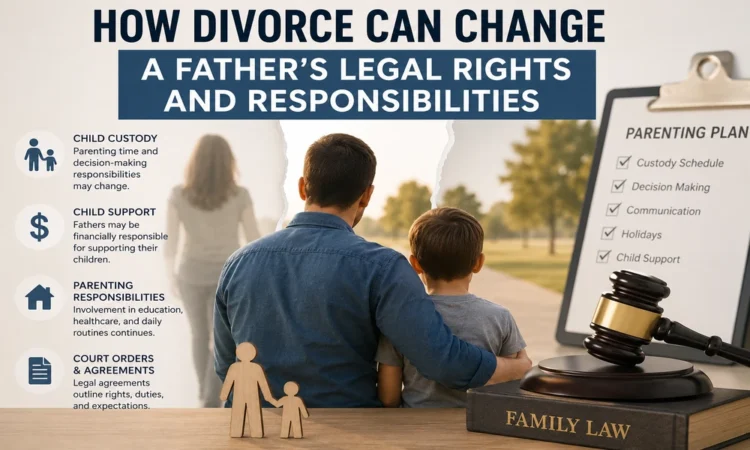 HOW DIVORCE CAN CHANGE

A FATHER'S LEGAL RIGHTS AND RESPONSIBILITIES

CHILD CUSTODY
Parenting time and decision-making responsibilities may change.

CHILD SUPPORT
Fathers may be financially responsible for supporting their children.

PARENTING RESPONSIBILITIES
Involvement in education, healthcare, and daily routines continues.

COURT ORDERS & AGREEMENTS
Legal agreements outline rights, duties, and expectations.

PARENTING PLAN
Custody Schedule
Decision Making
Communication
Holidays
Child Support

FAMILY LAW